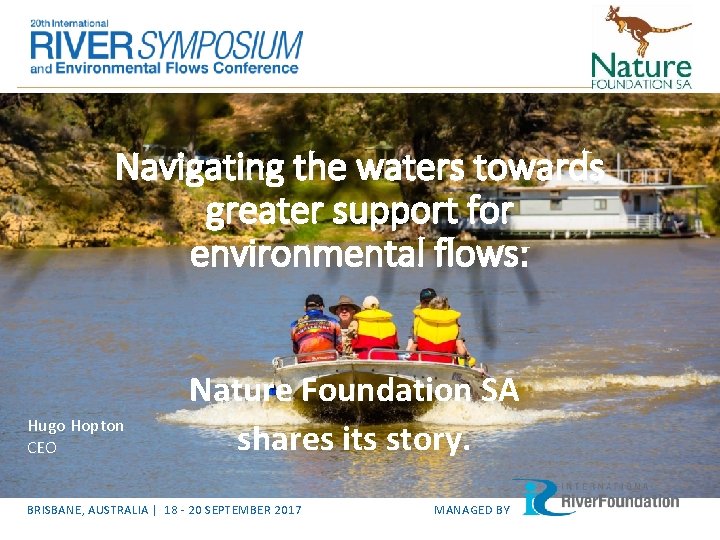 20th International
RIVER SYMPOSIUM
and Environmental Flows Conference

Nature
FOUNDATION SA

Navigating the waters towards greater support for environmental flows:

Nature Foundation SA shares its story.

Hugo Hopton
CEO

BRISBANE, AUSTRALIA | 18 - 20 SEPTEMBER 2017

MANAGED BY INTERNATIONAL RiverFoundation